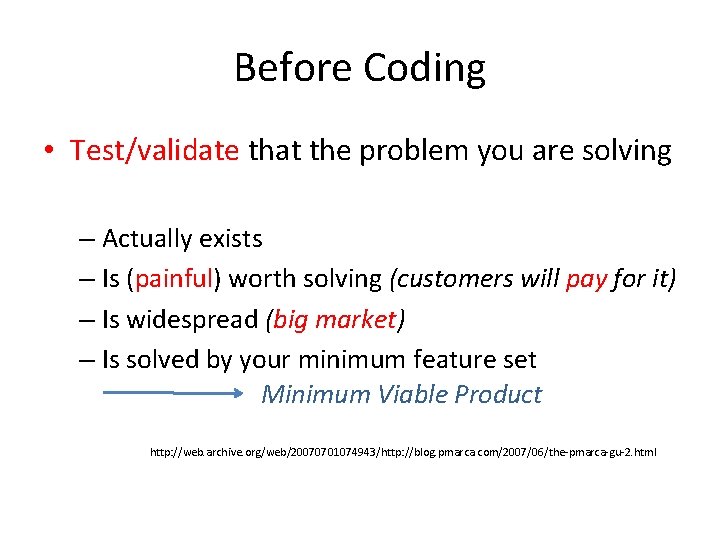 Before Coding

• Test/validate that the problem you are solving

– Actually exists
– Is (painful) worth solving (customers will pay for it)
– Is widespread (big market)
– Is solved by your minimum feature set

Minimum Viable Product

http://web.archive.org/web/20070701074943/http://blog.pmarca.com/2007/06/the-pmarca-gu-2.html